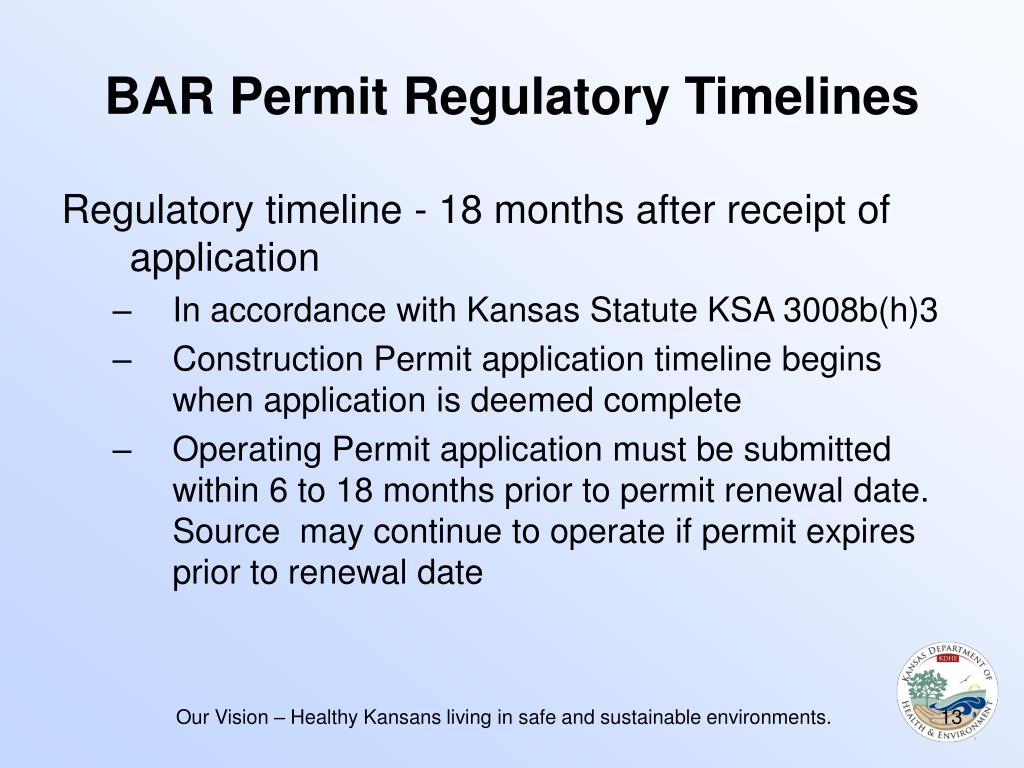 BAR Permit Regulatory Timelines

Regulatory timeline - 18 months after receipt of application

– In accordance with Kansas Statute KSA 3008b(h)3

– Construction Permit application timeline begins when application is deemed complete

– Operating Permit application must be submitted within 6 to 18 months prior to permit renewal date. Source may continue to operate if permit expires prior to renewal date

Our Vision – Healthy Kansans living in safe and sustainable environments.

KANSAS DEPARTMENT OF HEALTH & ENVIRONMENT KDHE

13